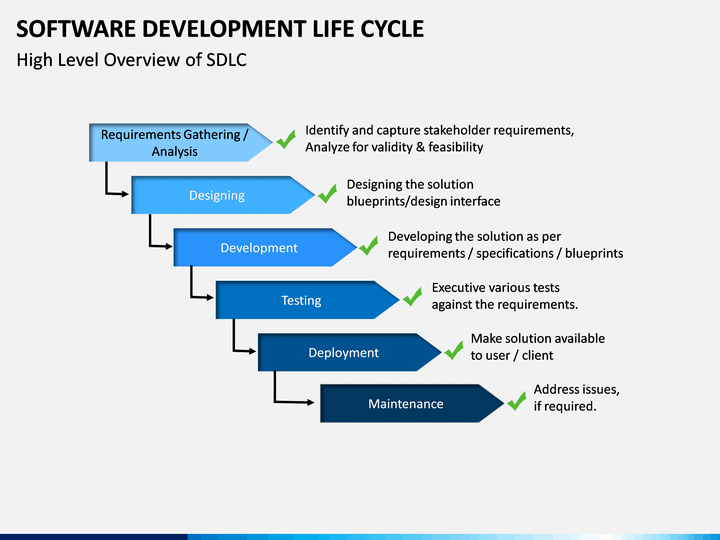 SOFTWARE DEVELOPMENT LIFE CYCLE

High Level Overview of SDLC

Requirements Gathering / Analysis

Identify and capture stakeholder requirements, Analyze for validity & feasibility

Designing

Designing the solution blueprints/design interface

Development

Developing the solution as per requirements / specifications / blueprints

Testing

Executive various tests against the requirements.

Deployment

Make solution available to user / client

Maintenance

Address issues, if required.